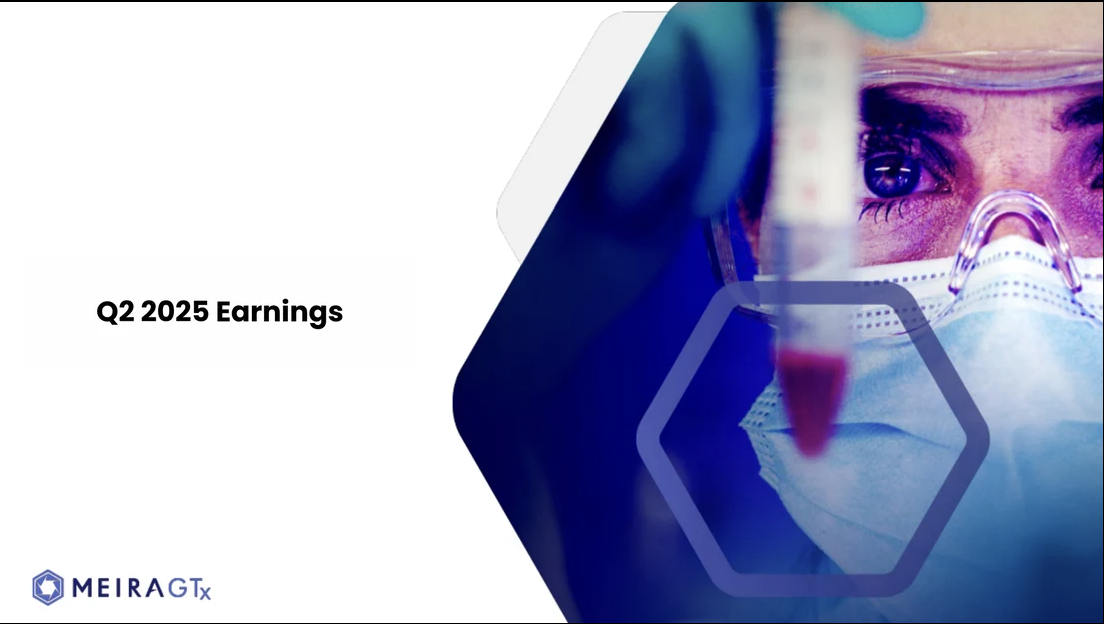 Q2 2025 Earnings

MEIRAGTx